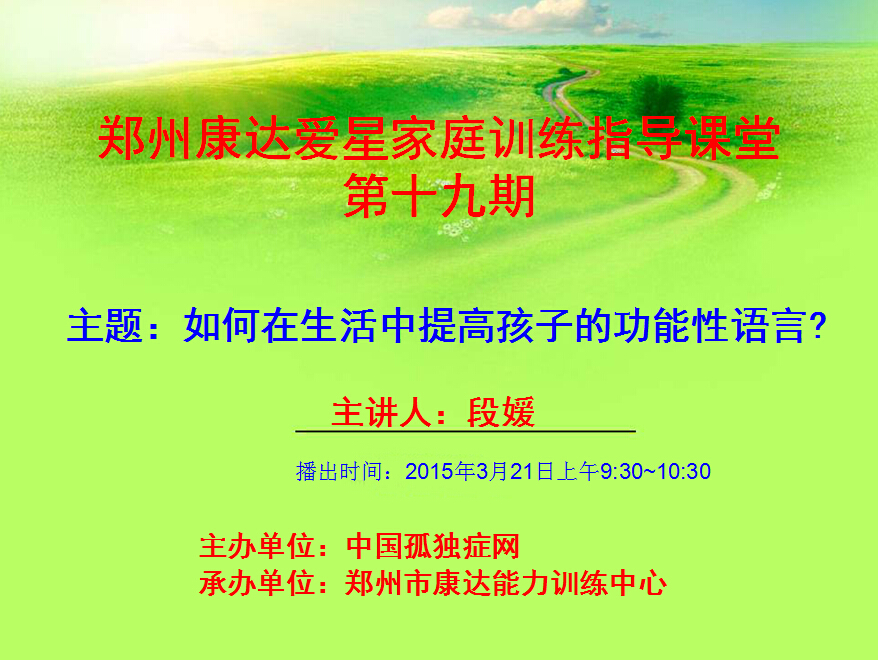 郑州康达爱星家庭训练指导课堂
第十九期

主题：如何在生活中提高孩子的功能性语言?

主讲人：段媛

播出时间：2015年3月21日上午9:30~10:30

主办单位：中国孤独症网
承办单位：郑州市康达能力训练中心